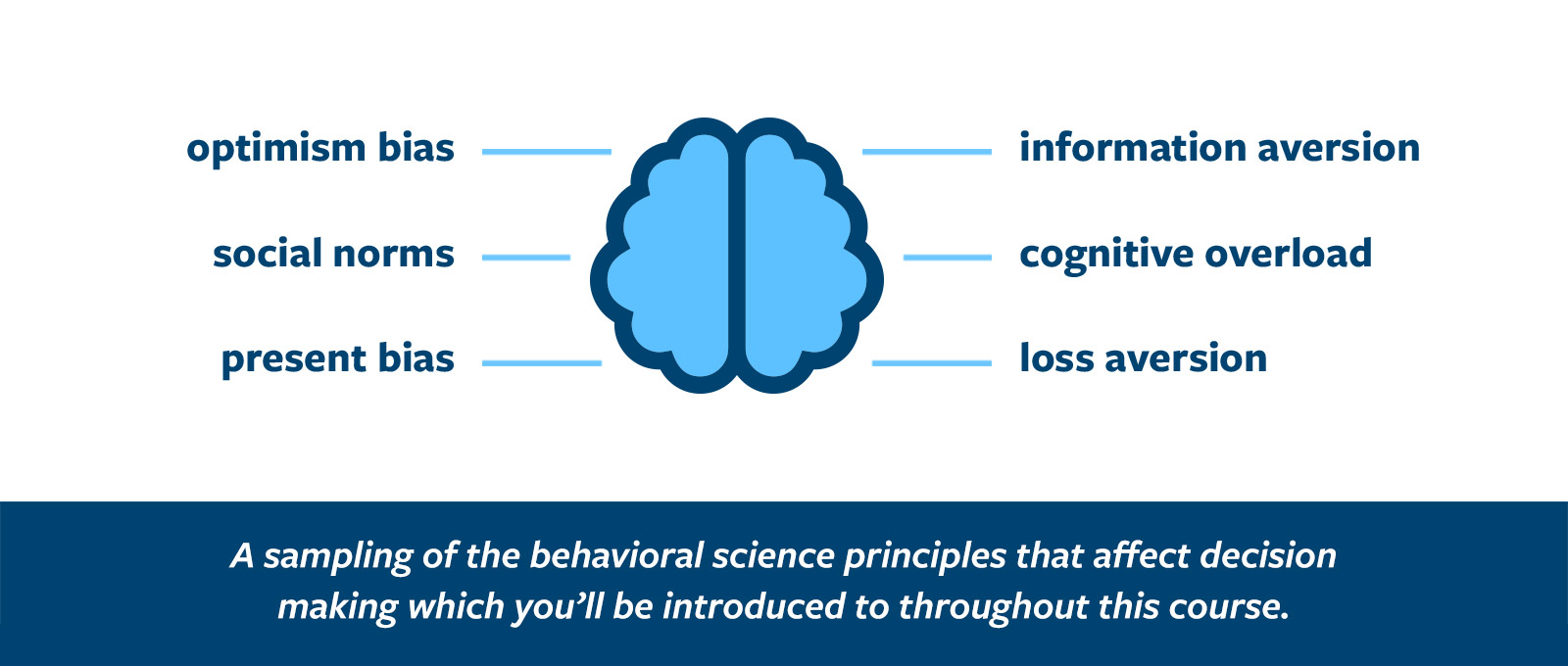 optimism bias

social norms

present bias

information aversion

cognitive overload

loss aversion

A sampling of the behavioral science principles that affect decision making which you'll be introduced to throughout this course.